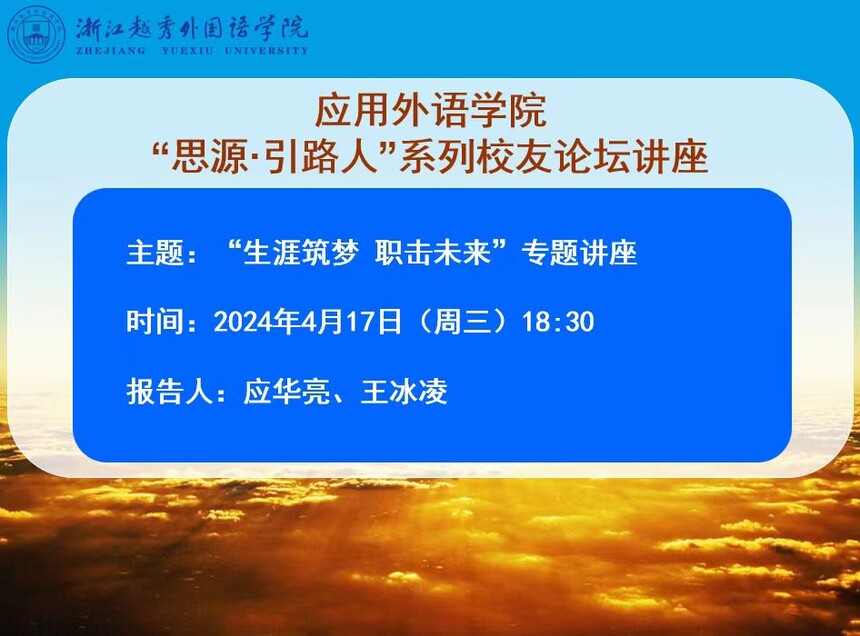 浙江越秀外国语学院
ZHEJIANG YUEXIU UNIVERSITY

应用外语学院
“思源·引路人”系列校友论坛讲座

主题：“生涯筑梦 职击未来”专题讲座

时间：2024年4月17日（周三）18:30

报告人：应华亮、王冰凌